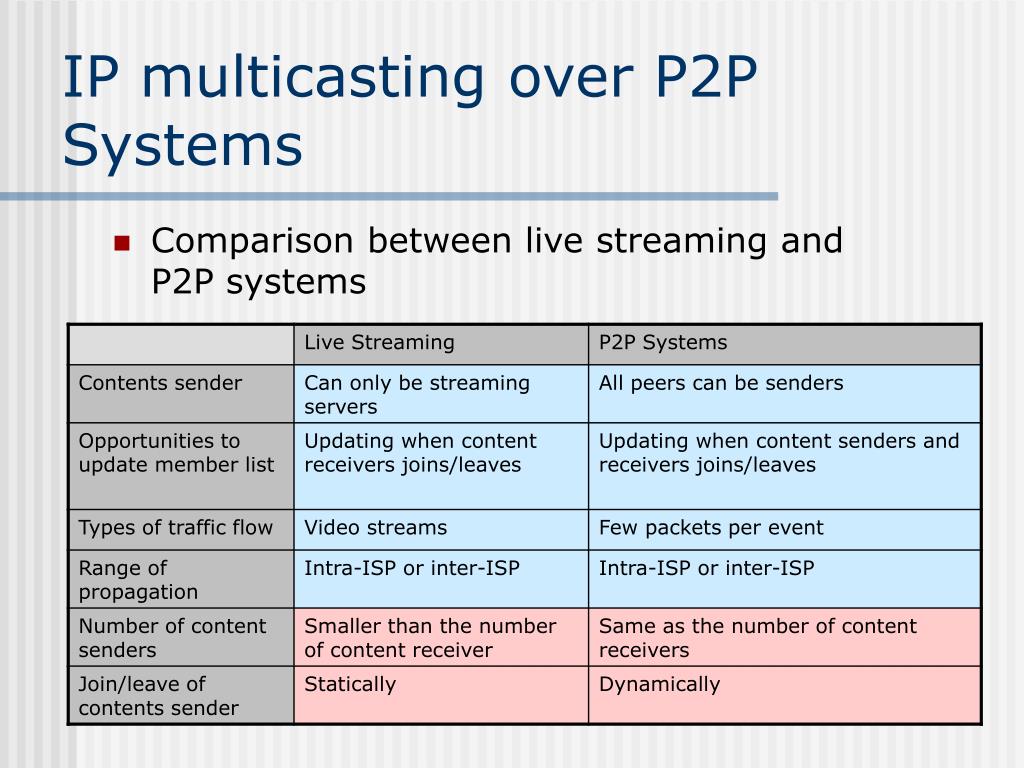 IP multicasting over P2P Systems

Comparison between live streaming and P2P systems

| | Live Streaming | P2P Systems |
|---|---|---|
| Contents sender | Can only be streaming servers | All peers can be senders |
| Opportunities to update member list | Updating when content receivers joins/leaves | Updating when content senders and receivers joins/leaves |
| Types of traffic flow | Video streams | Few packets per event |
| Range of propagation | Intra-ISP or inter-ISP | Intra-ISP or inter-ISP |
| Number of content senders | Smaller than the number of content receiver | Same as the number of content receivers |
| Join/leave of contents sender | Statically | Dynamically |